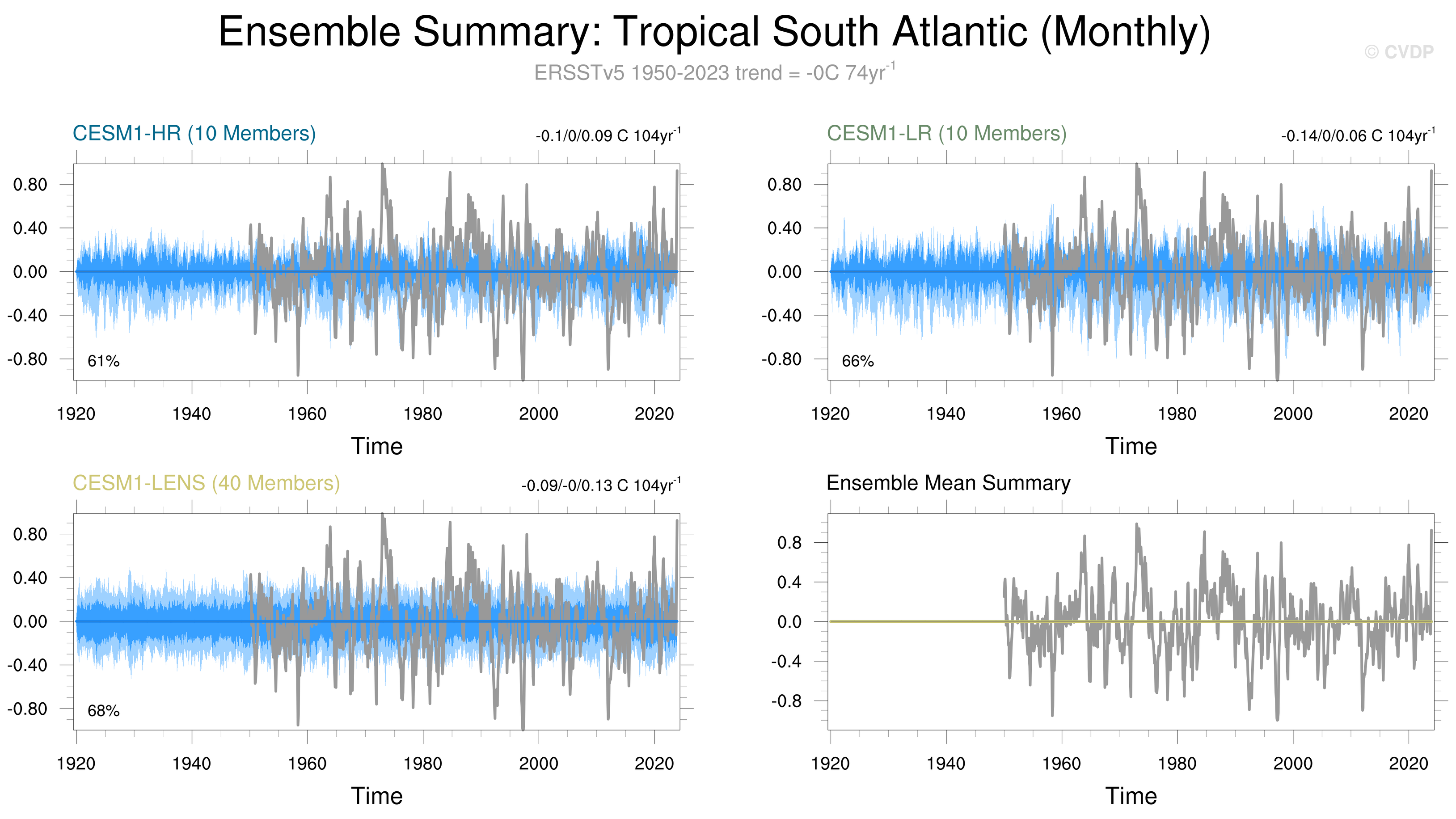 Ensemble Summary: Tropical South Atlantic (Monthly)

© CVDP

ERSSTv5 1950-2023 trend = -0C 74yr$^{-1}$

CESM1-HR (10 Members)

-0.1/0/0.09 C 104yr$^{-1}$

0.80
0.40
0.00
-0.40
-0.80

61%

1920 1940 1960 1980 2000 2020

Time

CESM1-LR (10 Members)

-0.14/0/0.06 C 104yr$^{-1}$

0.80
0.40
0.00
-0.40
-0.80

66%

1920 1940 1960 1980 2000 2020

Time

CESM1-LENS (40 Members)

-0.09/-0/0.13 C 104yr$^{-1}$

0.80
0.40
0.00
-0.40
-0.80

68%

1920 1940 1960 1980 2000 2020

Time

Ensemble Mean Summary

0.8
0.4
0.0
-0.4
-0.8

1920 1940 1960 1980 2000 2020

Time